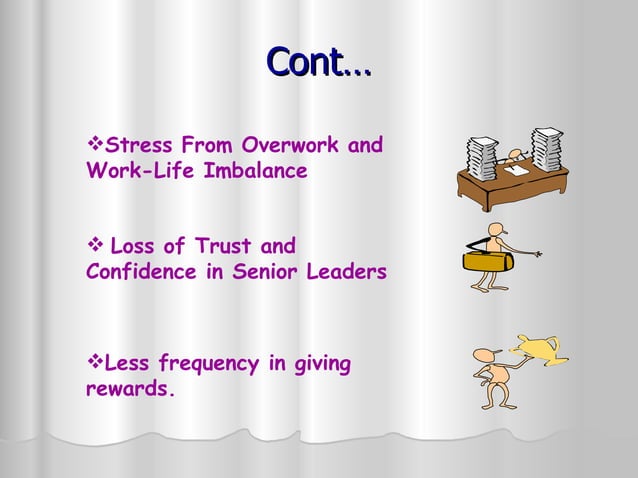 Cont…

❖Stress From Overwork and Work-Life Imbalance

❖ Loss of Trust and Confidence in Senior Leaders

❖Less frequency in giving rewards.